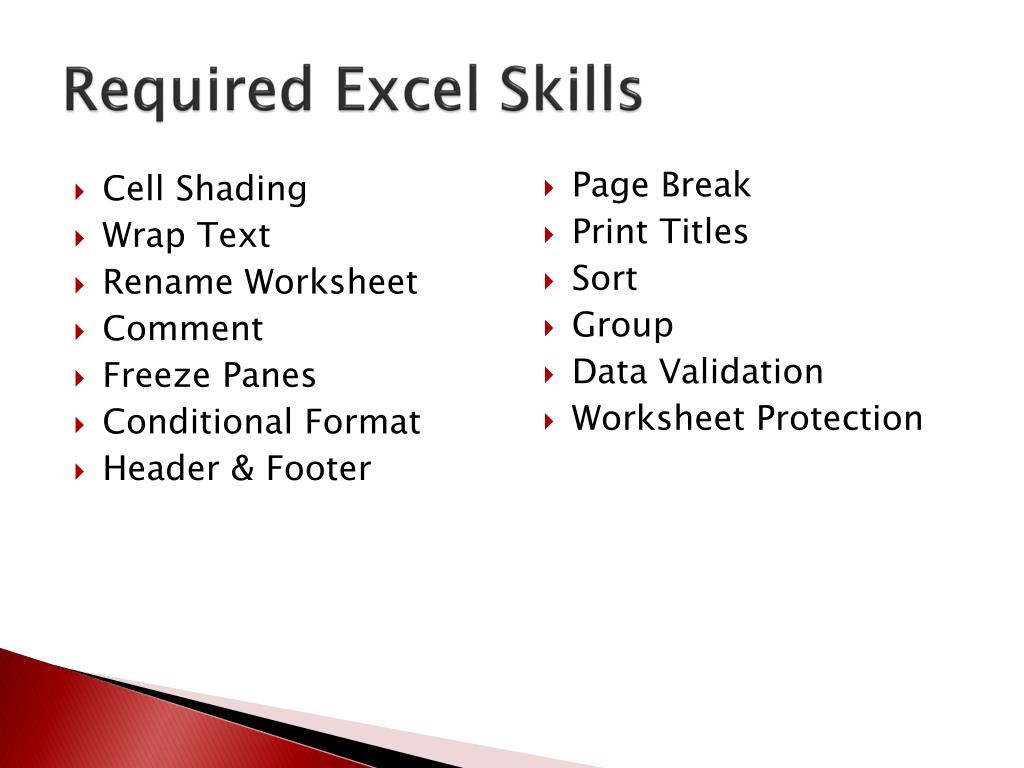 Required Excel Skills

- Cell Shading
- Wrap Text
- Rename Worksheet
- Comment
- Freeze Panes
- Conditional Format
- Header & Footer

- Page Break
- Print Titles
- Sort
- Group
- Data Validation
- Worksheet Protection